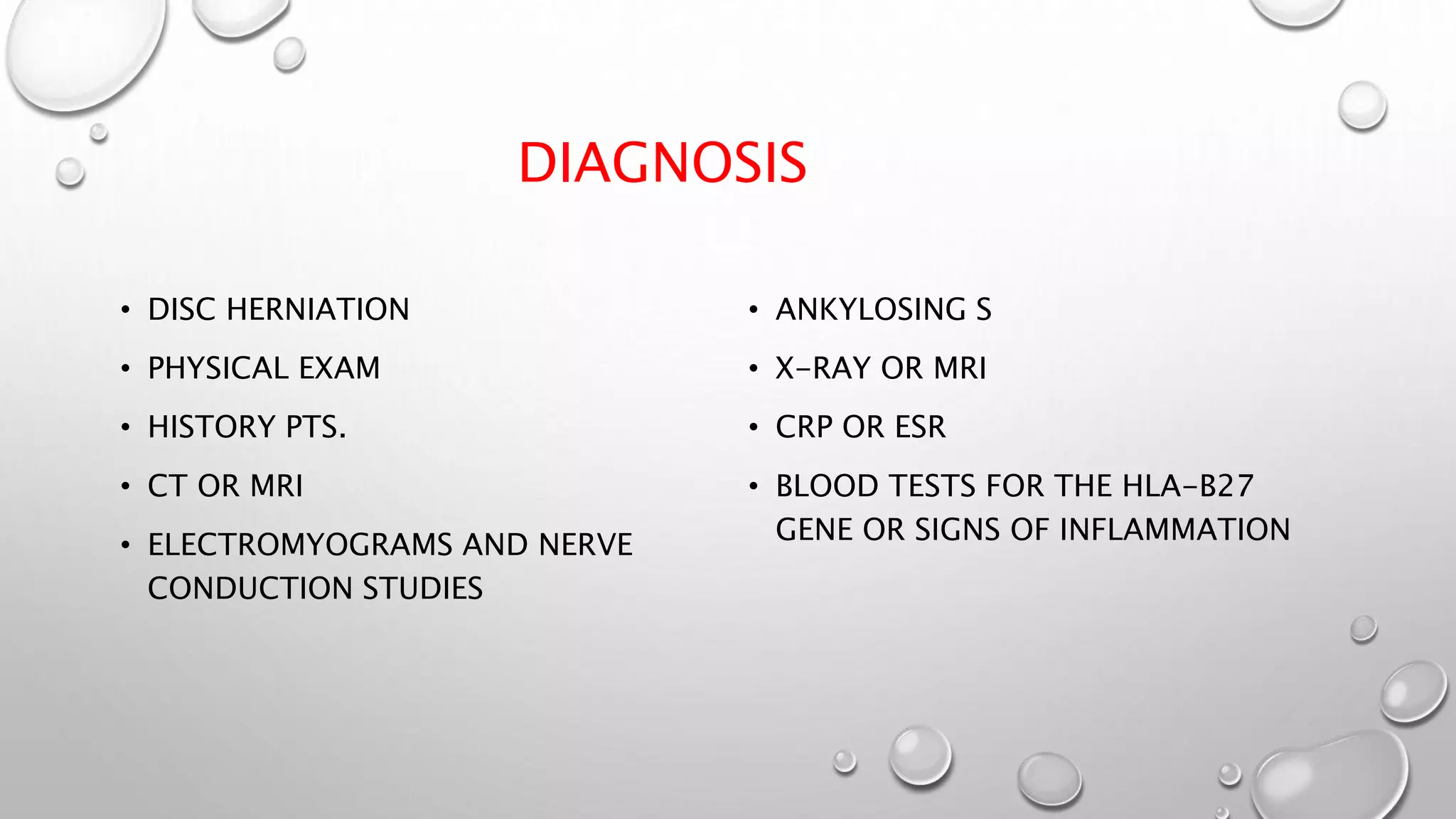 DIAGNOSIS

• DISC HERNIATION
• PHYSICAL EXAM
• HISTORY PTS.
• CT OR MRI
• ELECTROMYOGRAMS AND NERVE CONDUCTION STUDIES

• ANKYLOSING S
• X-RAY OR MRI
• CRP OR ESR
• BLOOD TESTS FOR THE HLA-B27 GENE OR SIGNS OF INFLAMMATION